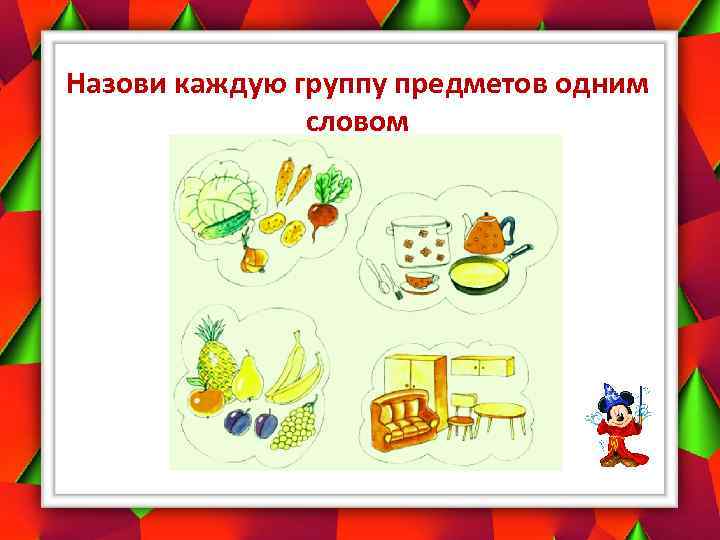 Назови каждую группу предметов одним словом